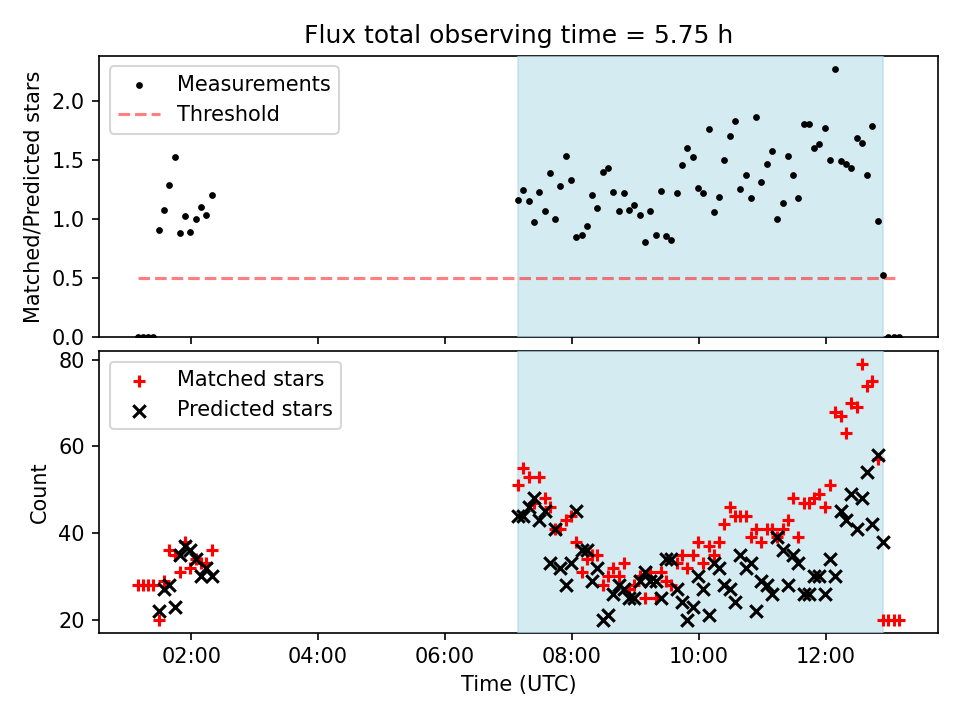 Flux total observing time = 5.75 h

Measurements
Threshold

Matched/Predicted stars

2.0
1.5
1.0
0.5
0.0

Matched stars
Predicted stars

Count

80
60
40
20

02:00
04:00
06:00
08:00
10:00
12:00

Time (UTC)